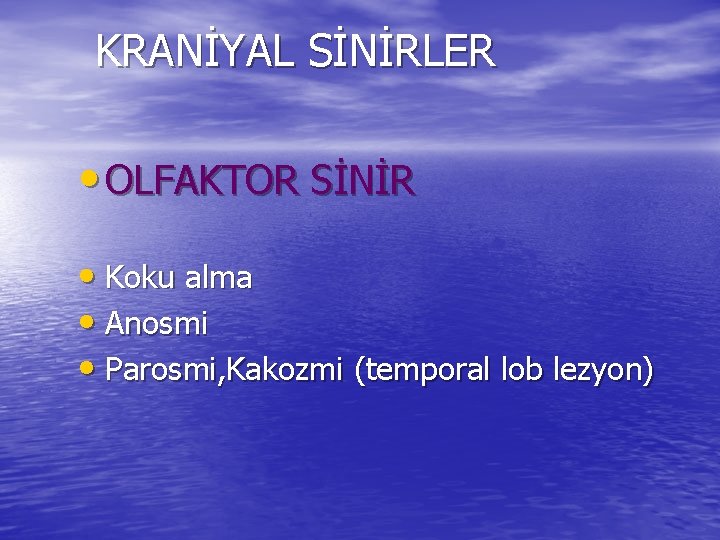 KRANİYAL SİNİRLER

• OLFAKTOR SİNİR

• Koku alma
• Anosmi
• Parosmi,Kakozmi (temporal lob lezyon)